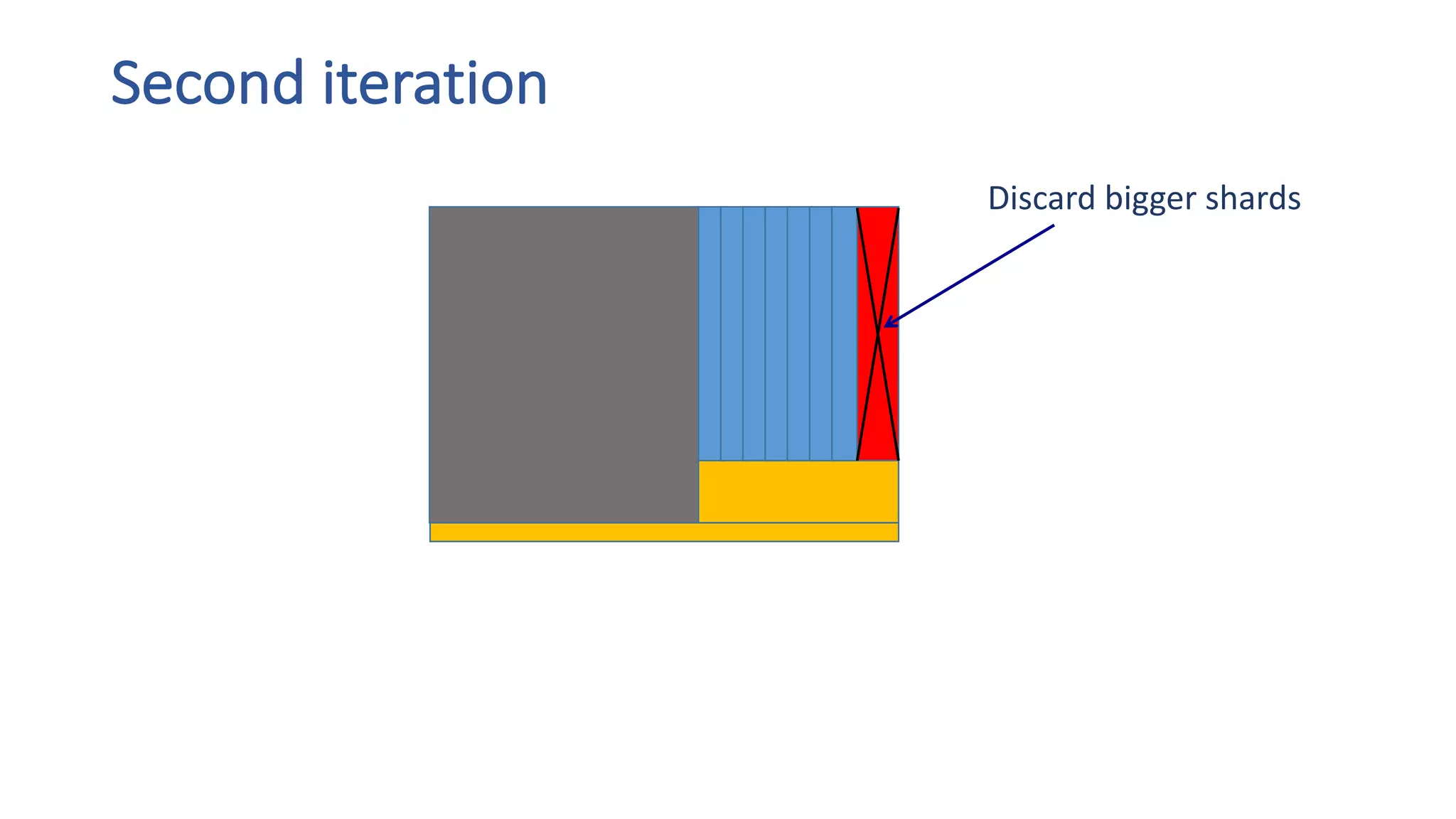 Second iteration

Discard bigger shards